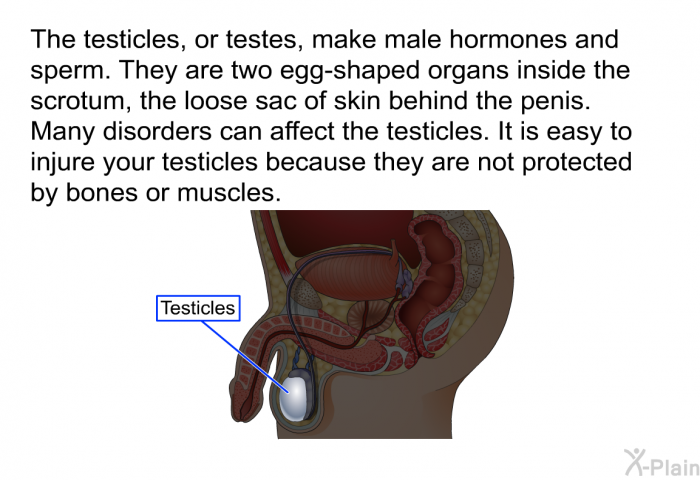 The testicles, or testes, make male hormones and sperm. They are two egg-shaped organs inside the scrotum, the loose sac of skin behind the penis. Many disorders can affect the testicles. It is easy to injure your testicles because they are not protected by bones or muscles.

Testicles

X-Plain